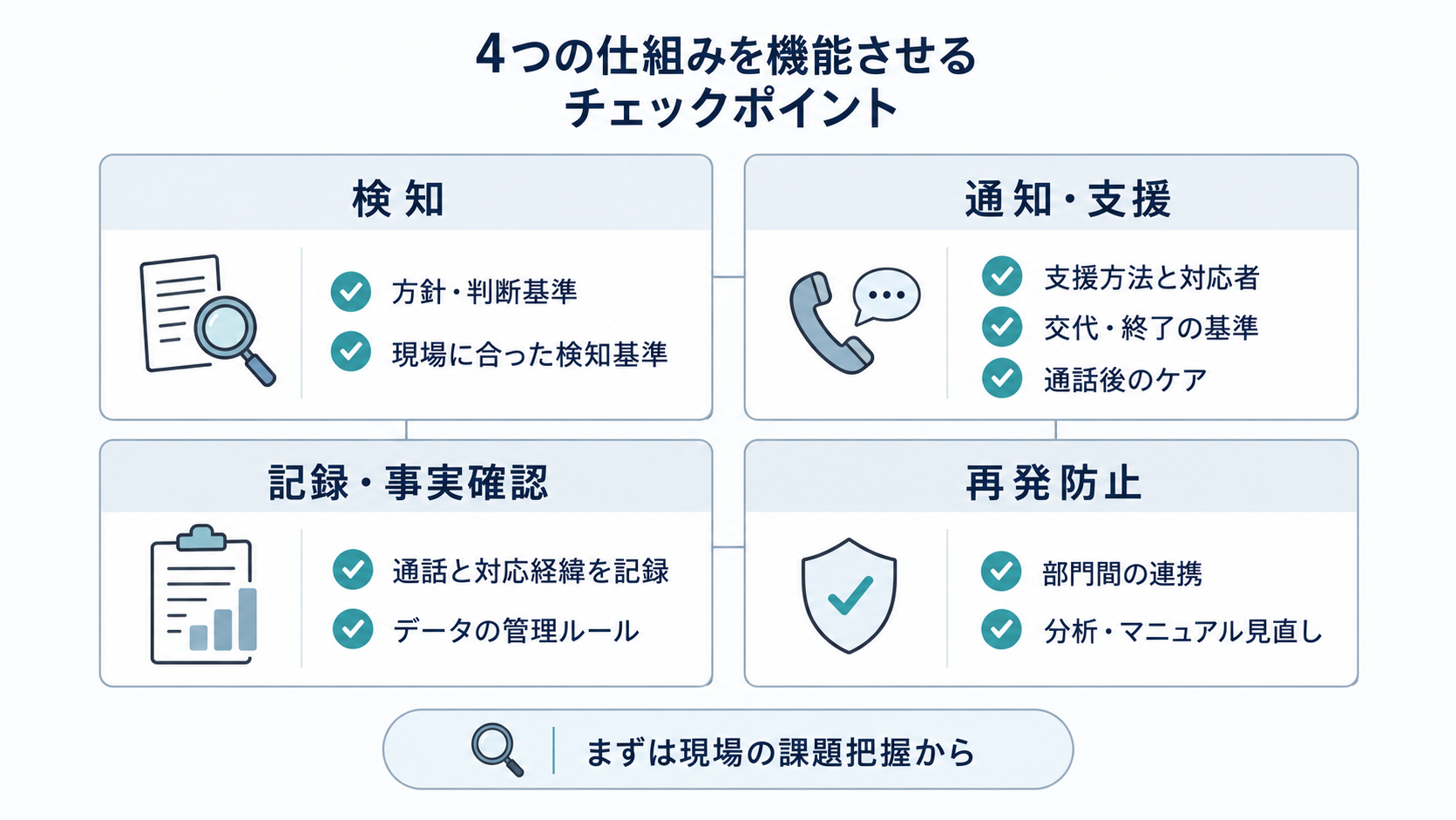 4つの仕組みを機能させる
チェックポイント

検知

方針・判断基準

現場に合った検知基準

通知・支援

支援方法と対応者

交代・終了の基準

通話後のケア

記録・事実確認

通話と対応経緯を記録

データの管理ルール

再発防止

部門間の連携

分析・マニュアル見直し

まずは現場の課題把握から